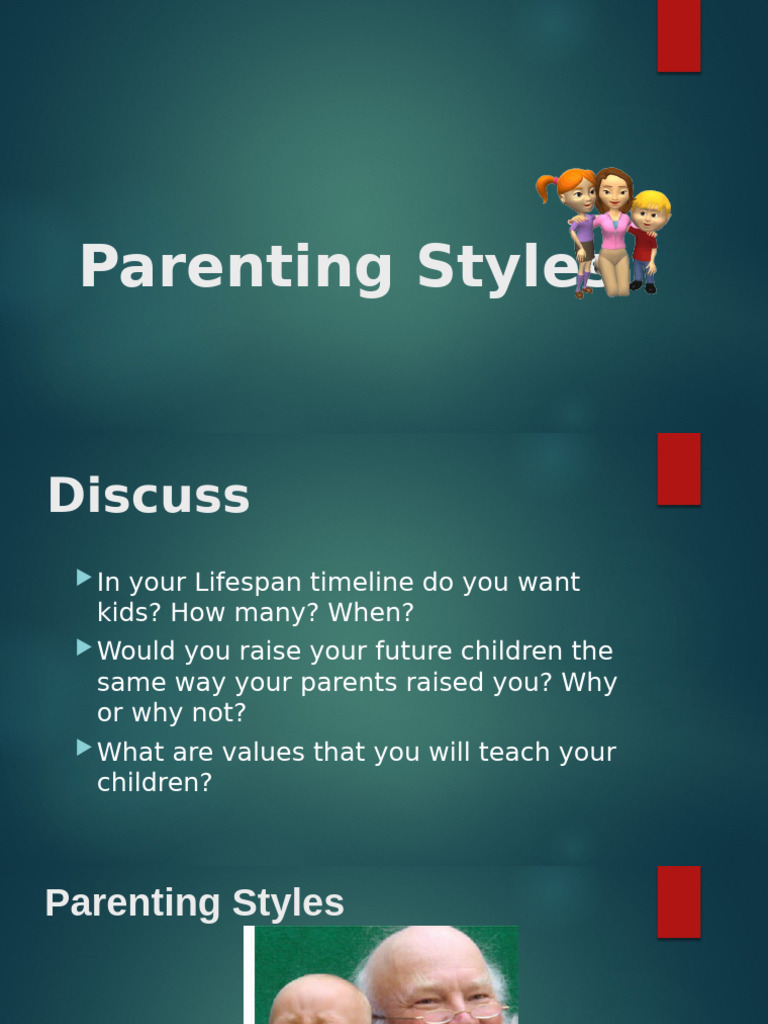 Parenting Styles

Discuss

In your Lifespan timeline do you want kids? How many? When?

Would you raise your future children the same way your parents raised you? Why or why not?

What are values that you will teach your children?

Parenting Styles